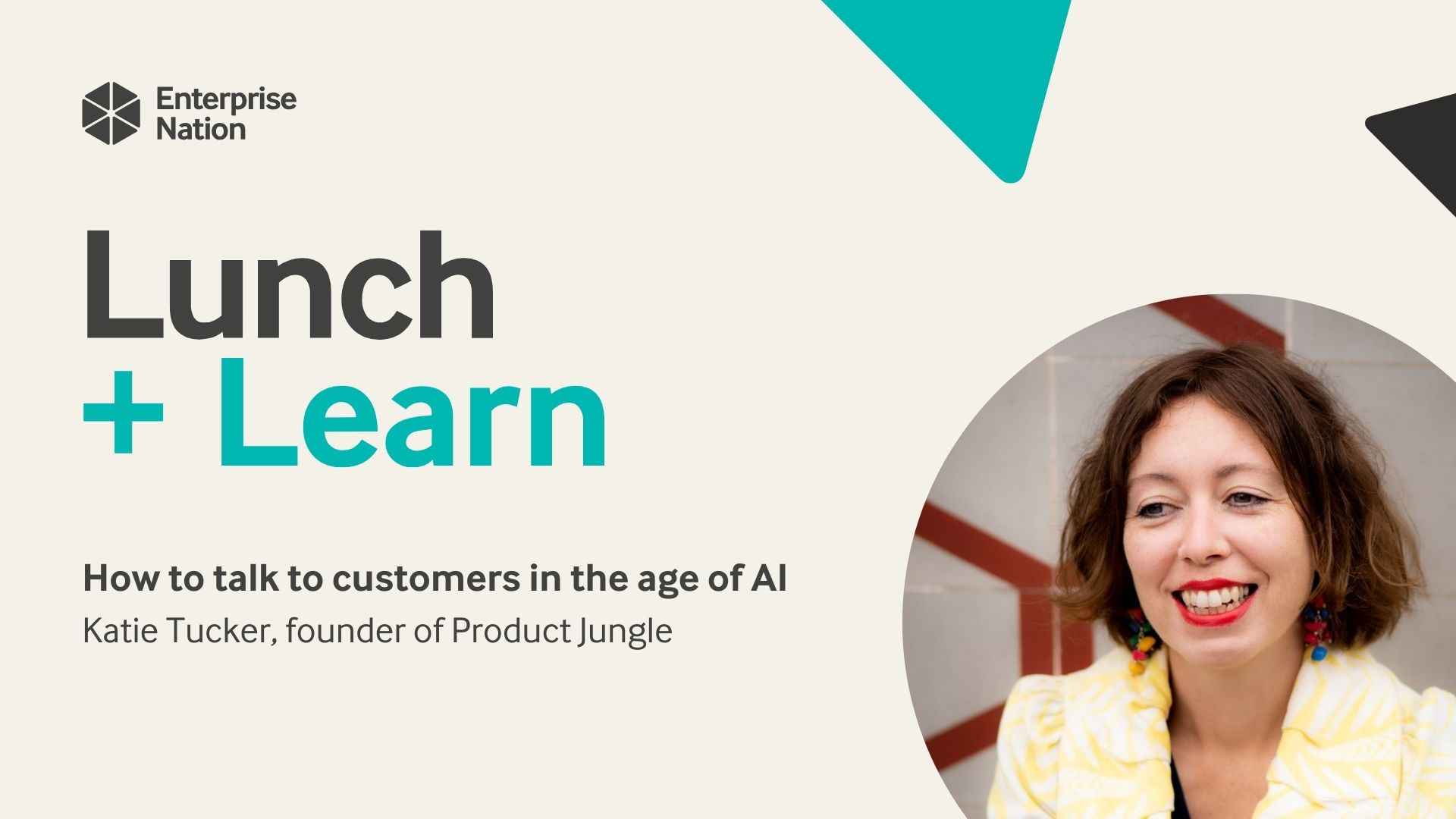 Enterprise Nation

Lunch + Learn

How to talk to customers in the age of AI

Katie Tucker, founder of Product Jungle